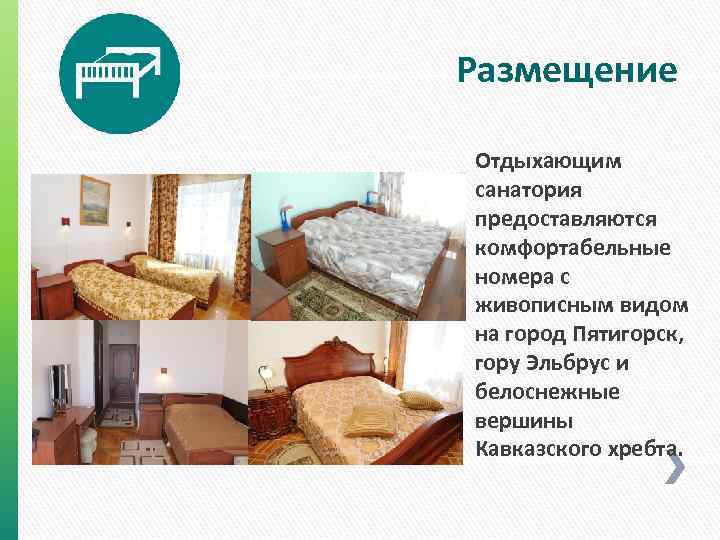 Размещение

Отдыхающим санатория предоставляются комфортабельные номера с живописным видом на город Пятигорск, гору Эльбрус и белоснежные вершины Кавказского хребта.